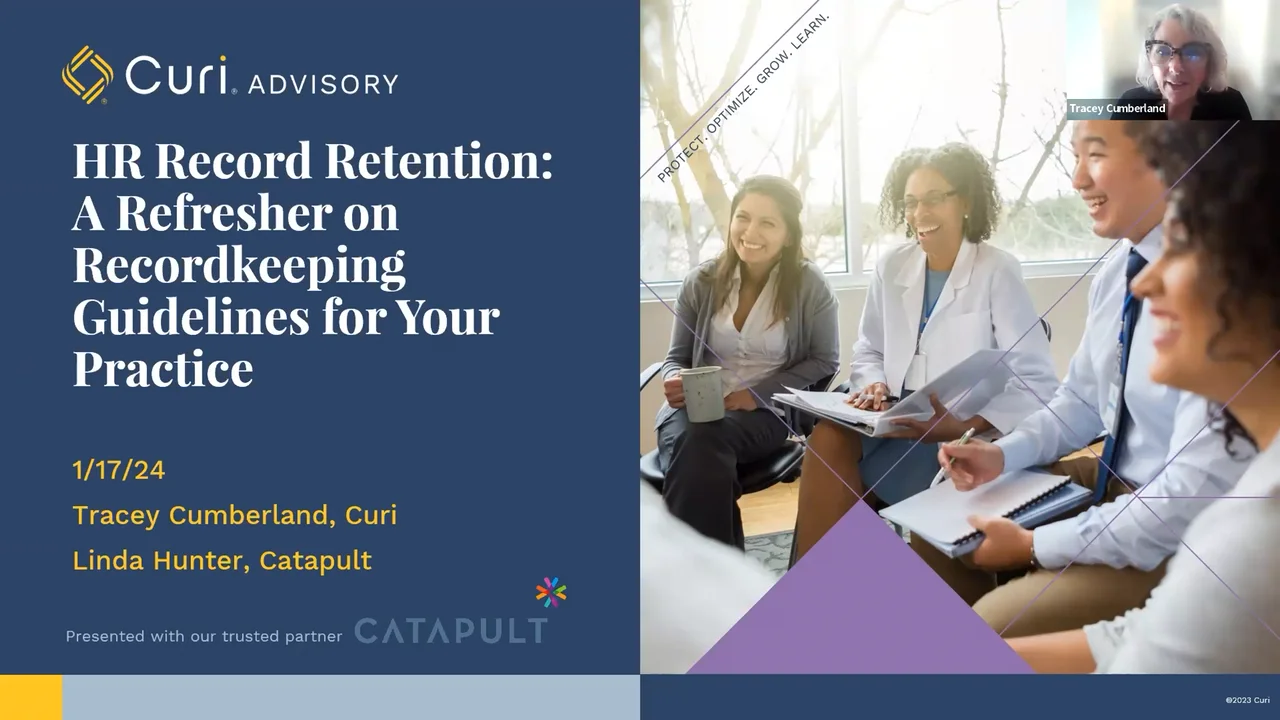 Curi ADVISORY

HR Record Retention: A Refresher on Recordkeeping Guidelines for Your Practice

1/17/24

Tracey Cumberland, Curi

Linda Hunter, Catapult

Presented with our trusted partner CATAPULT

PROTECT. OPTIMIZE. GROW. LEARN.

Tracey Cumberland

©2023 Curi